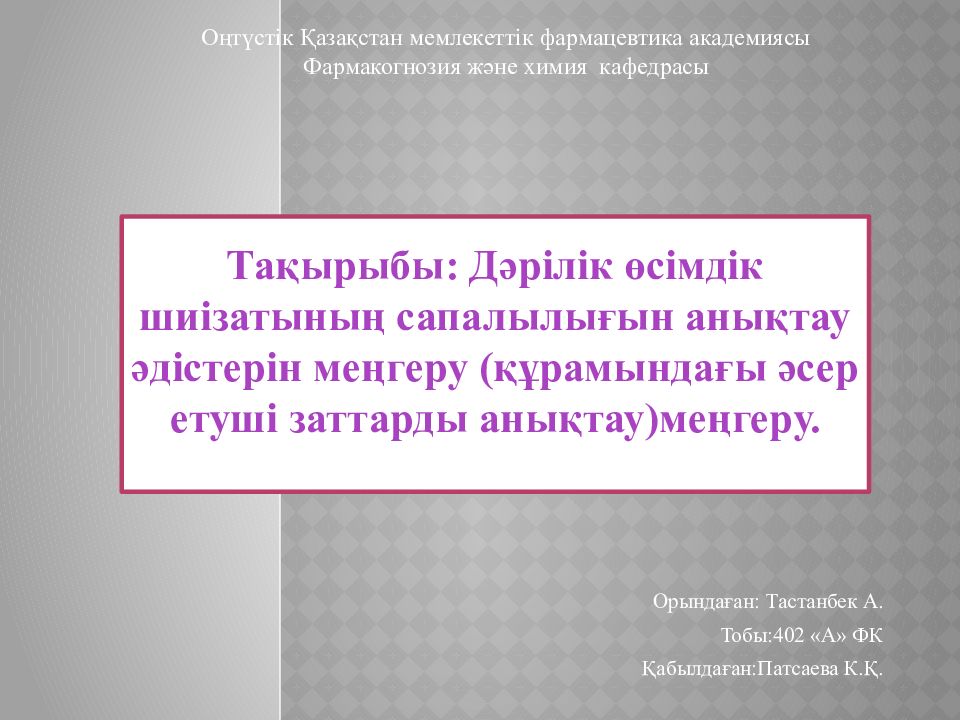 Оңтүстік Қазақстан мемлекеттік фармацевтика академиясы
Фармакогнозия және химия кафедрасы

Тақырыбы: Дәрілік өсімдік шиізатының сапалылығын анықтау әдістерін меңгеру (құрамындағы әсер етуші заттарды анықтау)меңгеру.

Орындаған: Тастанбек А.
Тобы:402 «А» ФК
Қабылдаған:Патсаева К.Қ.